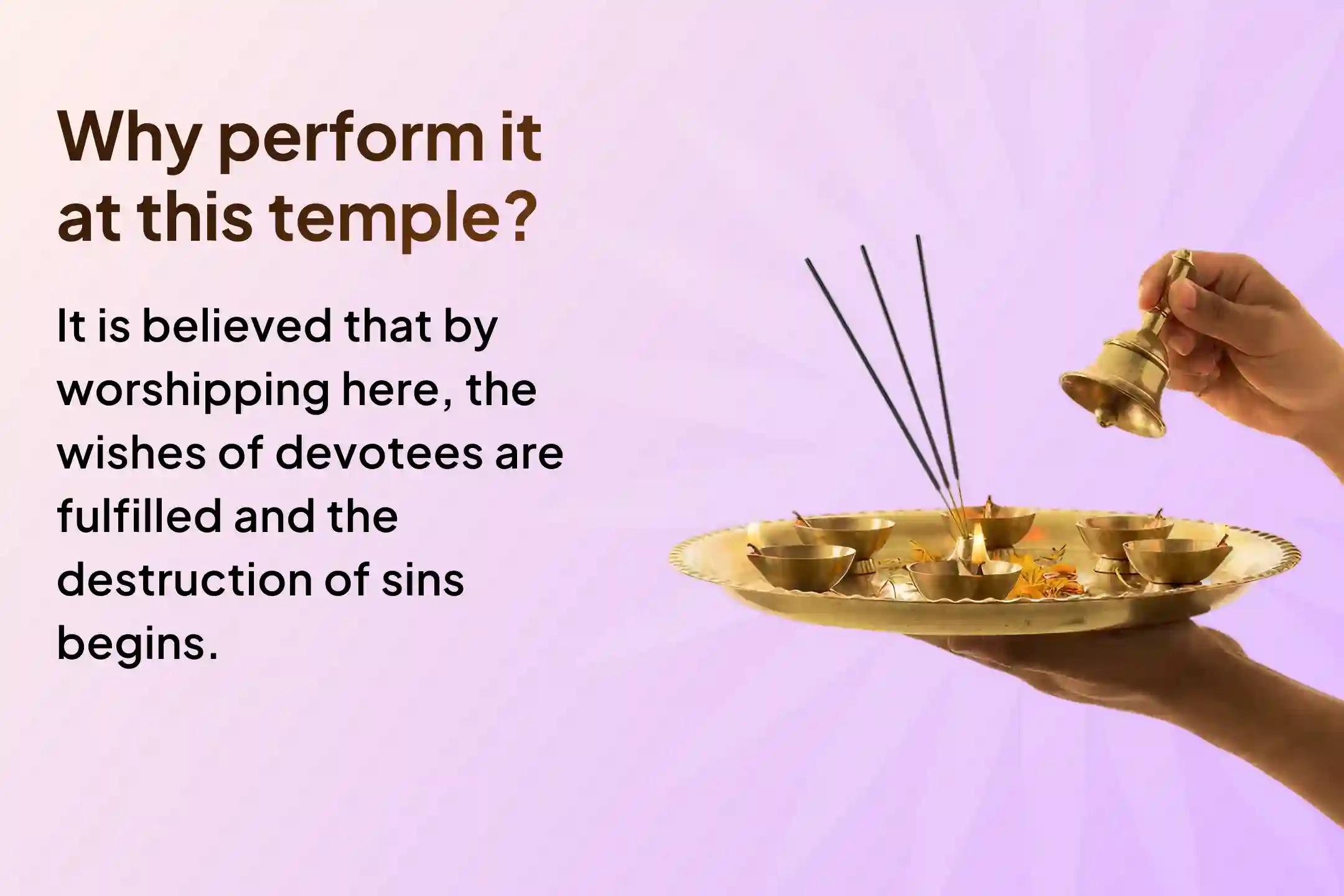 Why perform it at this temple?

It is believed that by worshipping here, the wishes of devotees are fulfilled and the destruction of sins begins.